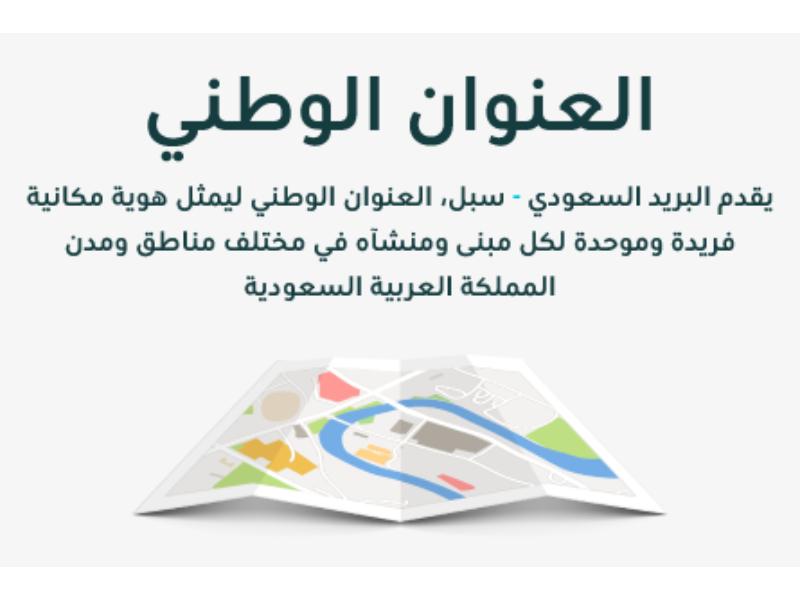 العنوان الوطني

يقدم البريد السعودي - سبل، العنوان الوطني ليمثل هوية مكانية فريدة وموحدة لكل مبنى ومنشآه في مختلف مناطق ومدن المملكة العربية السعودية